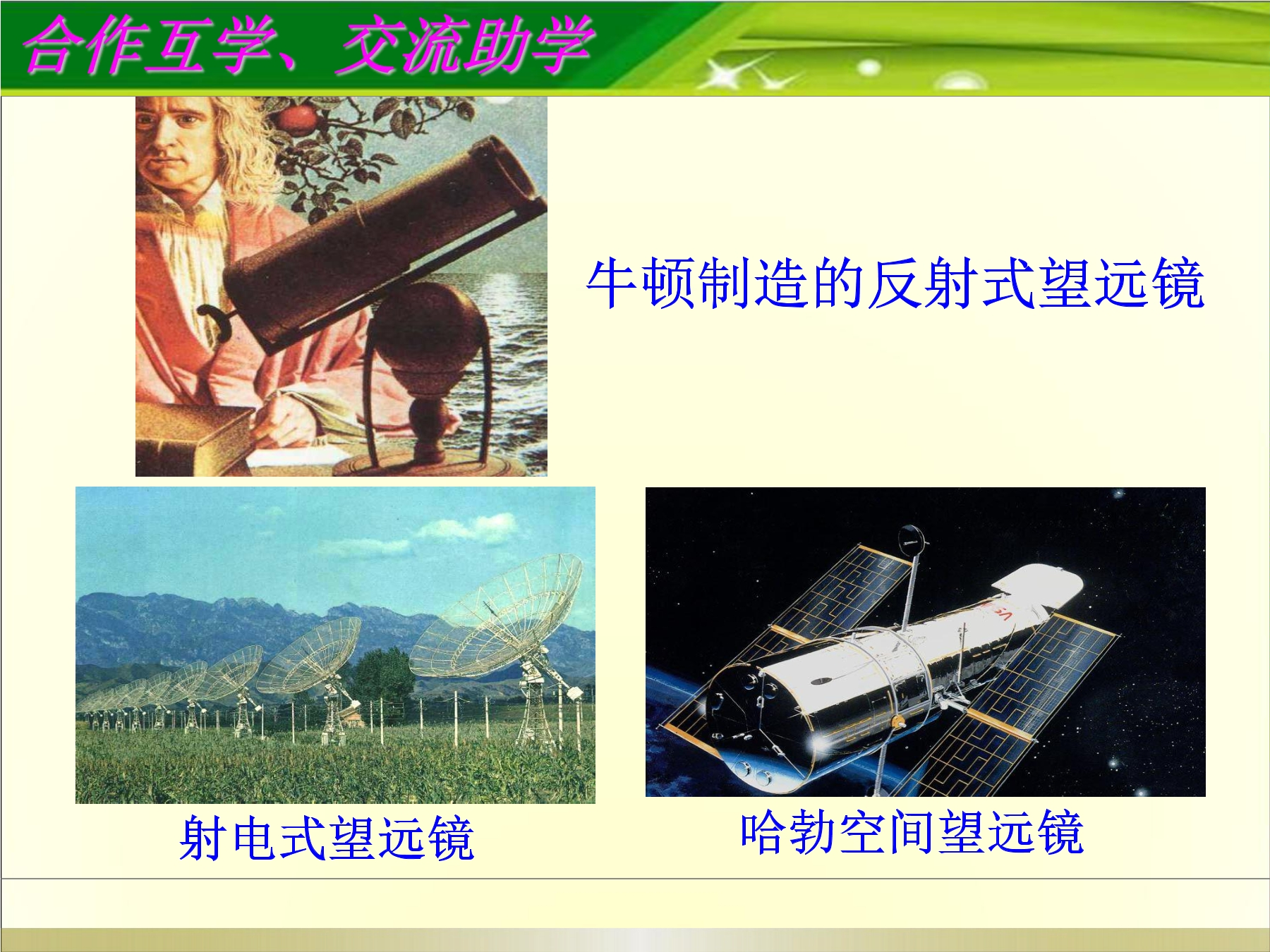 合作互学、交流助学

牛顿制造的反射式望远镜

射电式望远镜

哈勃空间望远镜